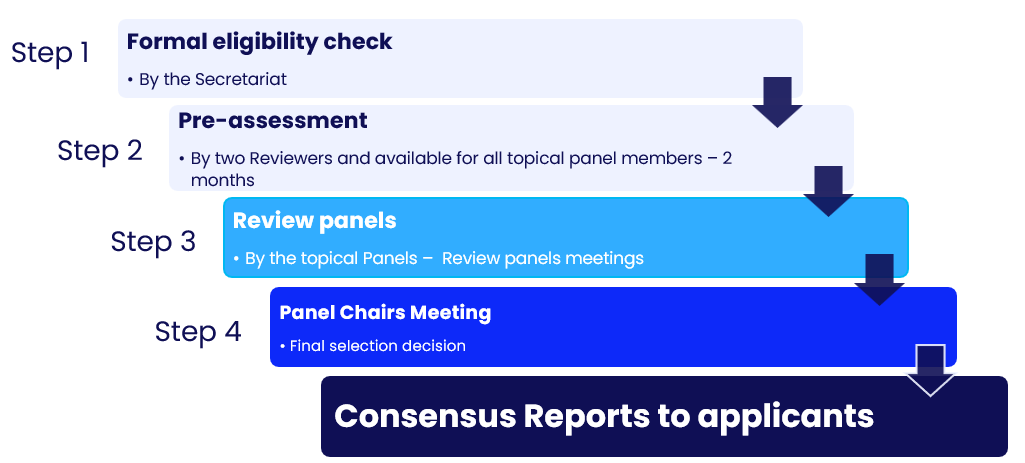 Step 1
Formal eligibility check
• By the Secretariat

Step 2
Pre-assessment
• By two Reviewers and available for all topical panel members – 2 months

Step 3
Review panels
• By the topical Panels – Review panels meetings

Step 4
Panel Chairs Meeting
• Final selection decision

Consensus Reports to applicants